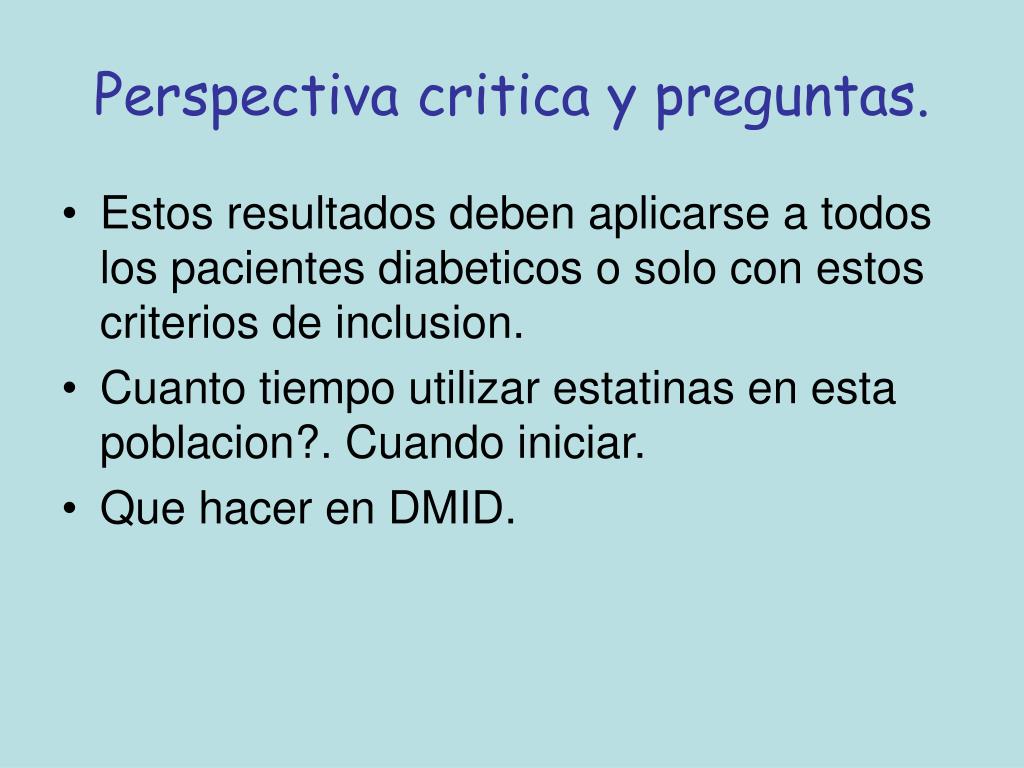 Perspectiva critica y preguntas.

• Estos resultados deben aplicarse a todos los pacientes diabeticos o solo con estos criterios de inclusion.
• Cuanto tiempo utilizar estatinas en esta poblacion?. Cuando iniciar.
• Que hacer en DMID.